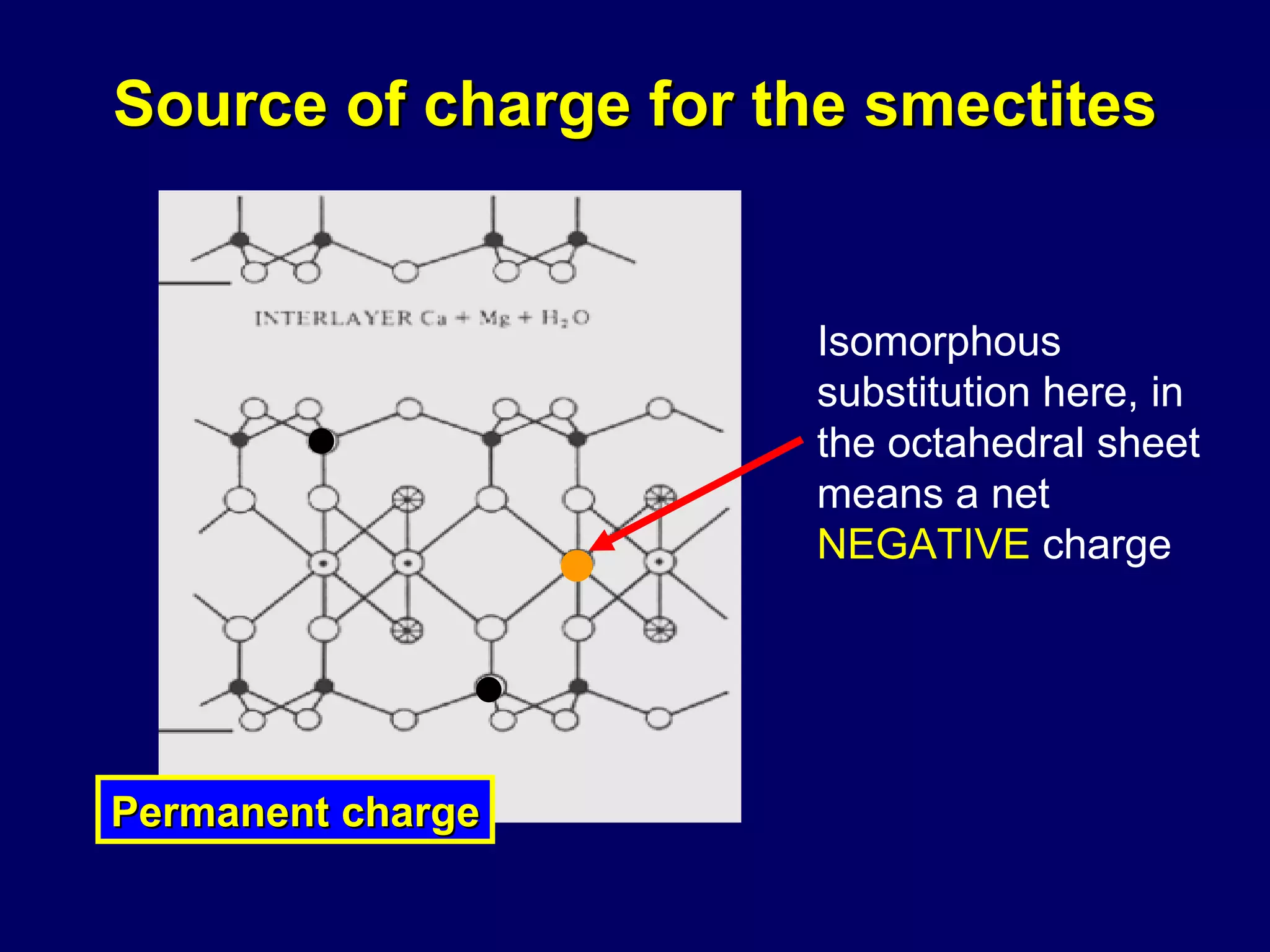 Source of charge for the smectites

INTERLAYER Ca + Mg + $H_2O$

Isomorphous substitution here, in the octahedral sheet means a net NEGATIVE charge

Permanent charge